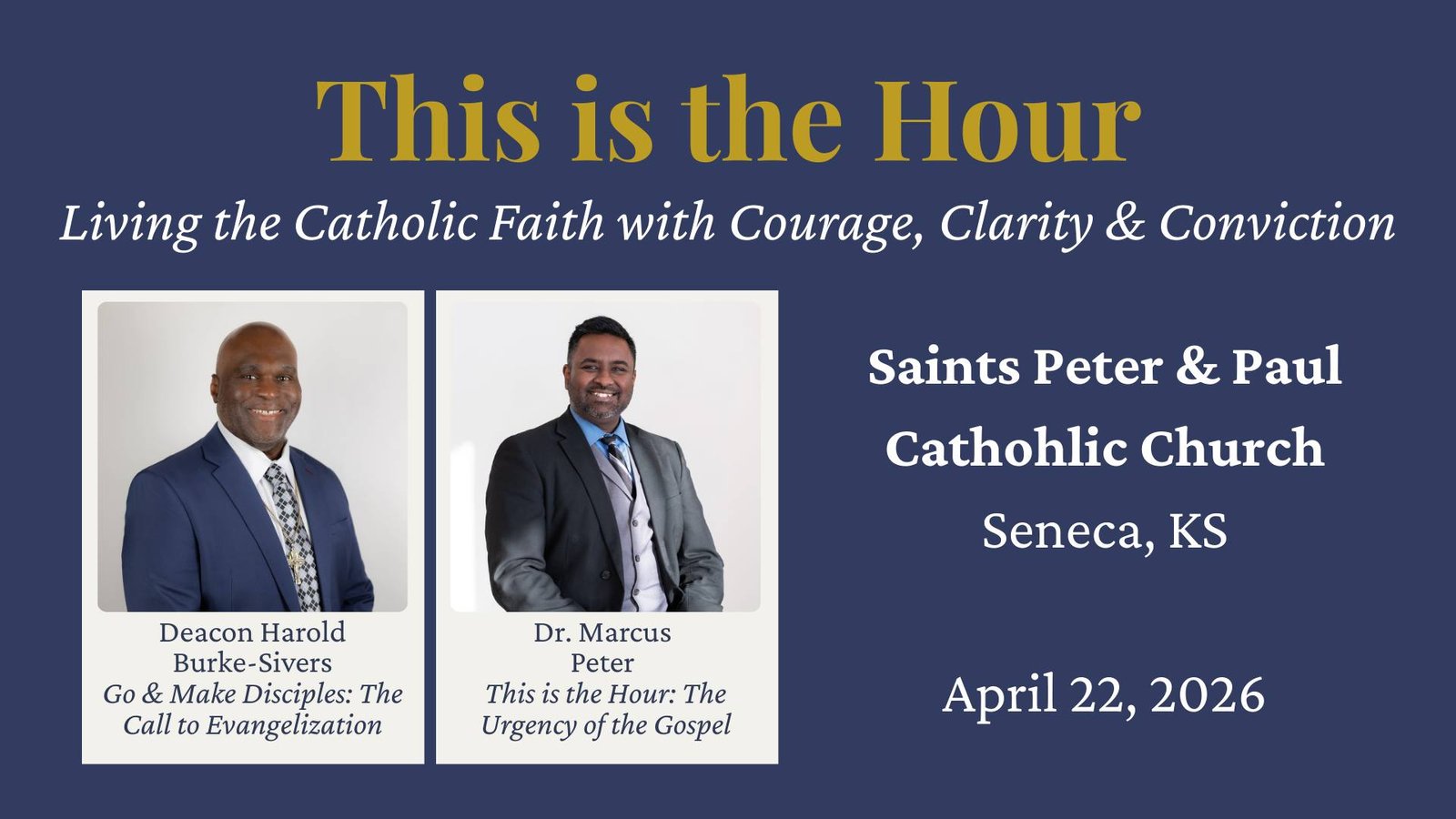 This is the Hour

Living the Catholic Faith with Courage, Clarity & Conviction

Deacon Harold Burke-Sivers
Go & Make Disciples: The Call to Evangelization

Dr. Marcus Peter
This is the Hour: The Urgency of the Gospel

Saints Peter & Paul Cathohlic Church
Seneca, KS

April 22, 2026